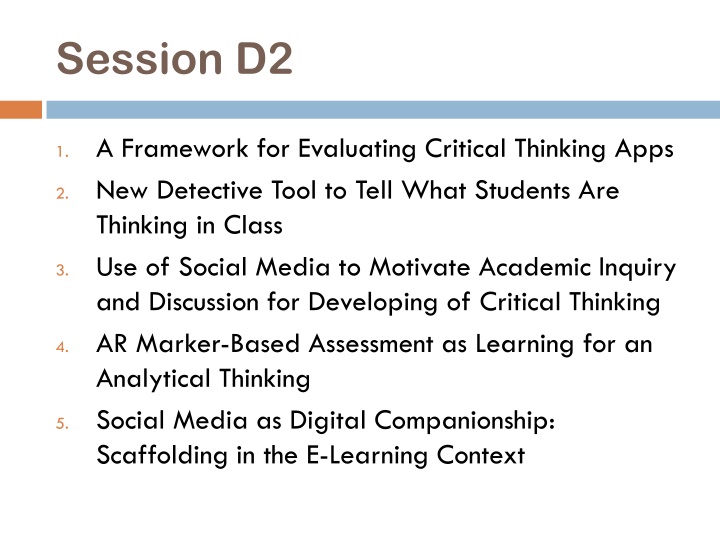 Session D2

1. A Framework for Evaluating Critical Thinking Apps
2. New Detective Tool to Tell What Students Are Thinking in Class
3. Use of Social Media to Motivate Academic Inquiry and Discussion for Developing of Critical Thinking
4. AR Marker-Based Assessment as Learning for an Analytical Thinking
5. Social Media as Digital Companionship: Scaffolding in the E-Learning Context